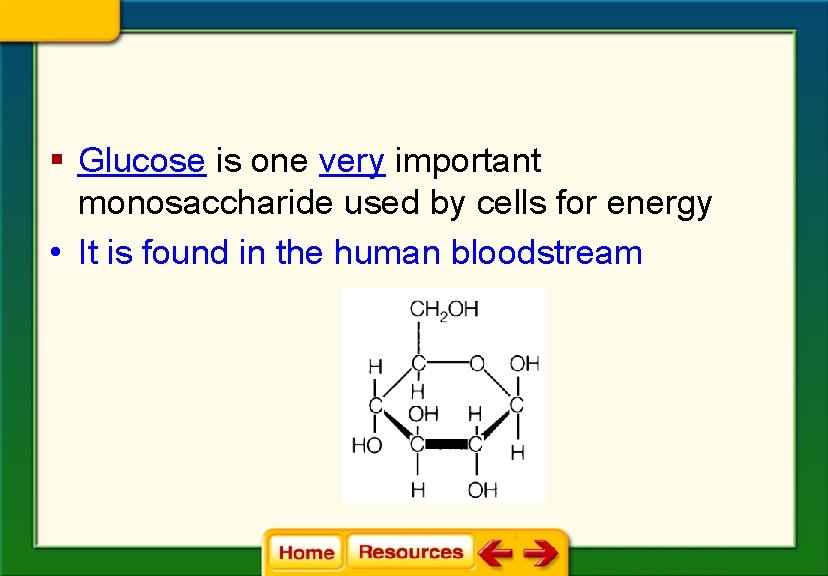 ▪ Glucose is one very important monosaccharide used by cells for energy

• It is found in the human bloodstream

$CH_2OH$
H
C
O
OH
H
C
OH
H
C
HO
C
C
H
H
OH

Home
Resources